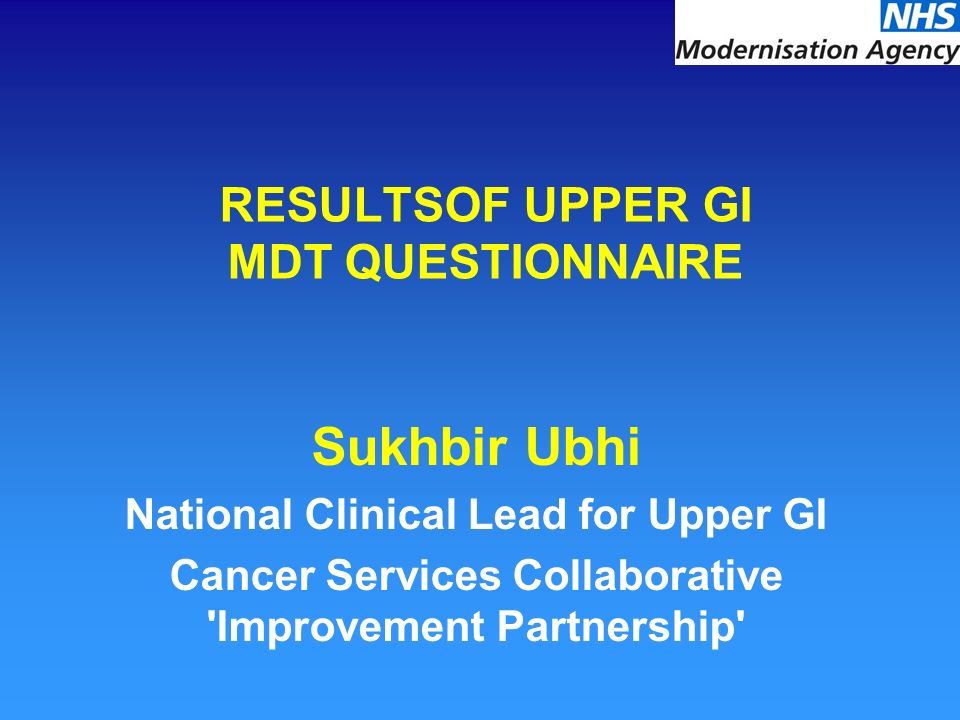 NHS
Modernisation Agency

RESULTSOF UPPER GI
MDT QUESTIONNAIRE

Sukhbir Ubhi

National Clinical Lead for Upper GI

Cancer Services Collaborative
'Improvement Partnership'